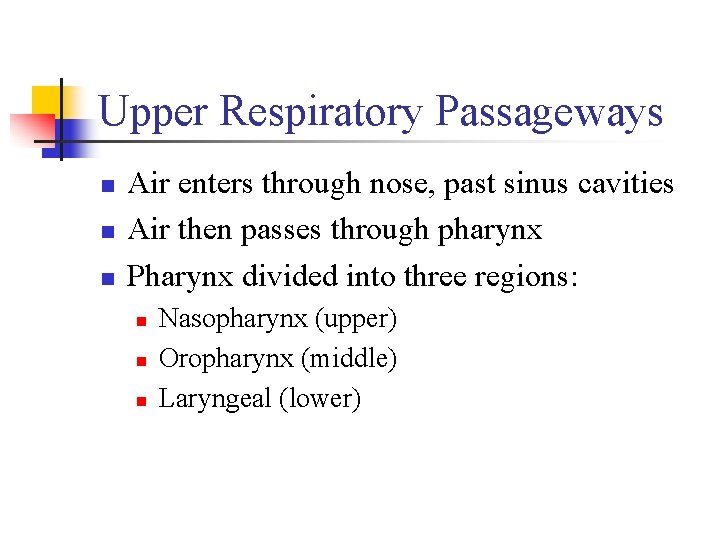 Upper Respiratory Passageways

- Air enters through nose, past sinus cavities
- Air then passes through pharynx
- Pharynx divided into three regions:
  - Nasopharynx (upper)
  - Oropharynx (middle)
  - Laryngeal (lower)